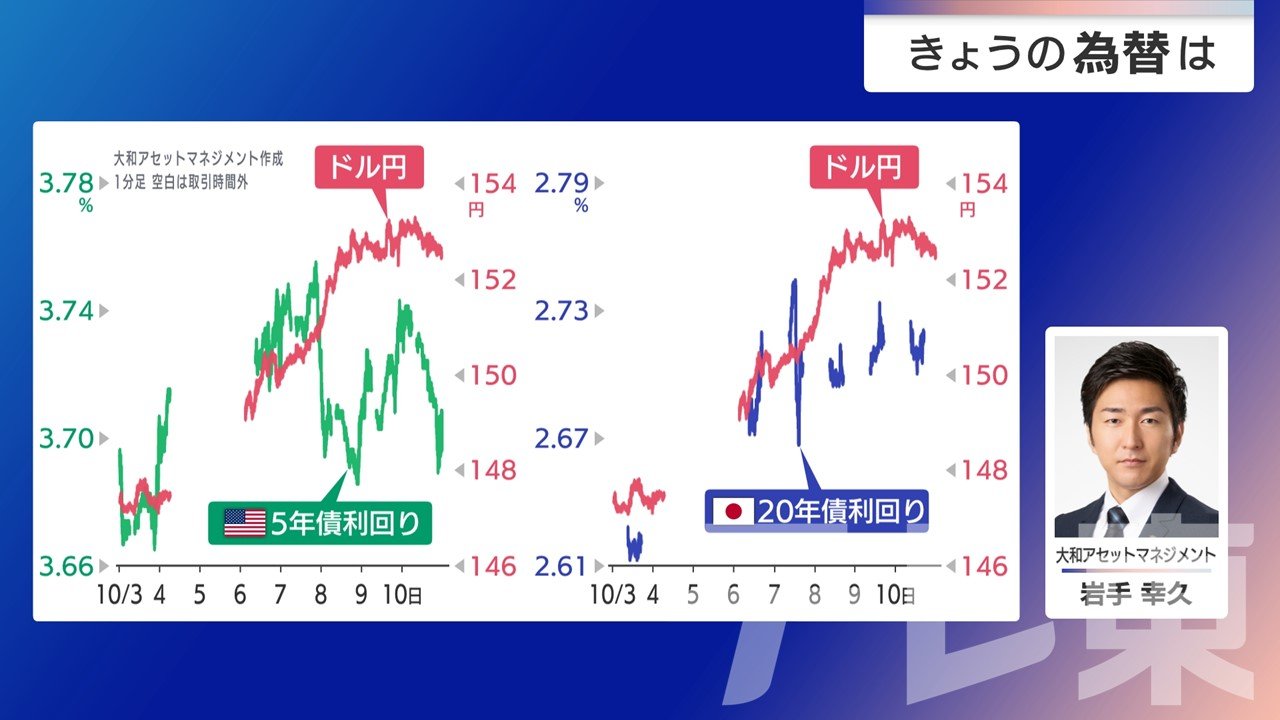 きょうの為替は

大和アセットマネジメント作成
1分足 空白は取引時間外

ドル円

3.78 %
3.74
3.70
3.66

154 円
152
150
148
146

5年債利回り

10/3 4 5 6 7 8 9 10日

ドル円

2.79 %
2.73
2.67
2.61

154 円
152
150
148
146

20年債利回り

10/3 4 5 6 7 8 9 10日

大和アセットマネジメント
岩手 幸久

テレ東